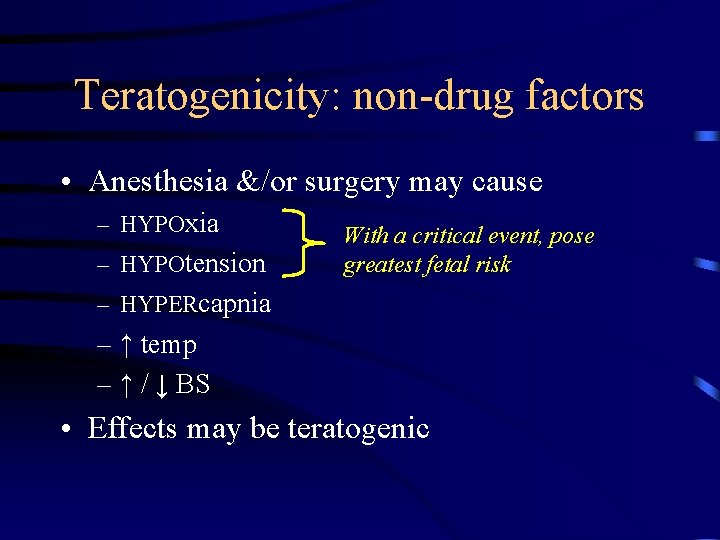 Teratogenicity: non-drug factors

• Anesthesia &/or surgery may cause
– HYPOxia
– HYPOtension
– HYPERcapnia
– ↑ temp
– ↑ / ↓ BS

With a critical event, pose greatest fetal risk

• Effects may be teratogenic